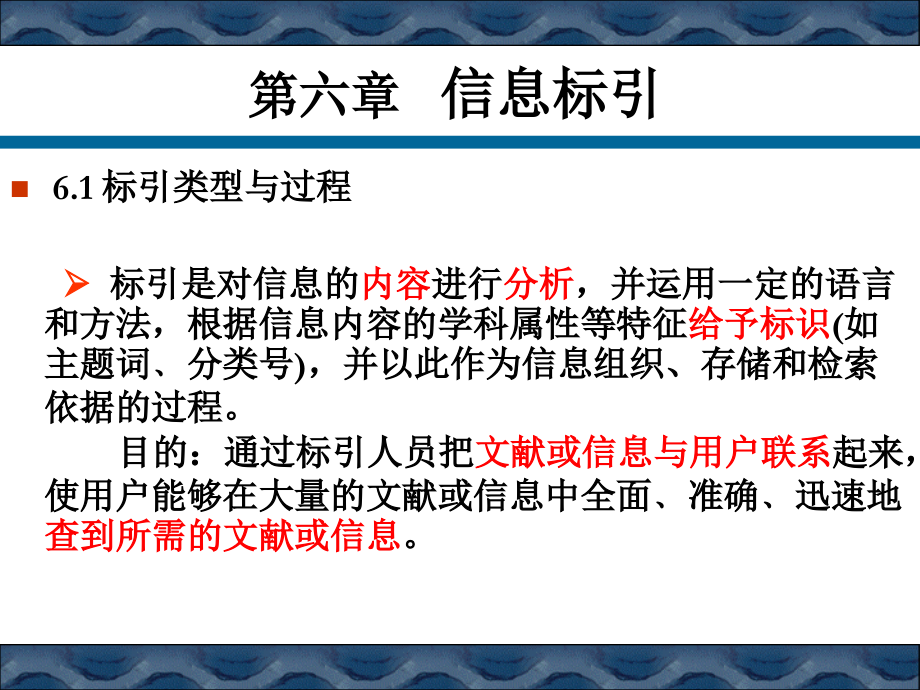 第六章　信息标引

6.1 标引类型与过程

标引是对信息的内容进行分析，并运用一定的语言和方法，根据信息内容的学科属性等特征给予标识(如主题词、分类号)，并以此作为信息组织、存储和检索依据的过程。

目的：通过标引人员把文献或信息与用户联系起来，使用户能够在大量的文献或信息中全面、准确、迅速地查到所需的文献或信息。